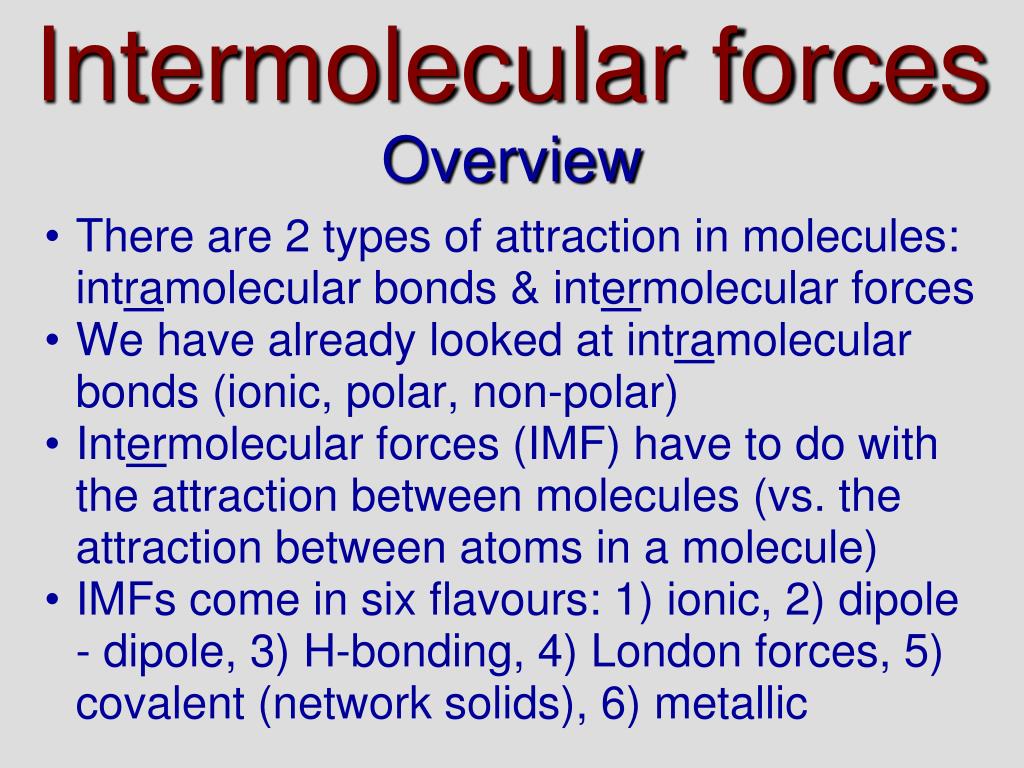 Intermolecular forces

Overview

• There are 2 types of attraction in molecules: intramolecular bonds & intermolecular forces
• We have already looked at intramolecular bonds (ionic, polar, non-polar)
• Intermolecular forces (IMF) have to do with the attraction between molecules (vs. the attraction between atoms in a molecule)
• IMFs come in six flavours: 1) ionic, 2) dipole - dipole, 3) H-bonding, 4) London forces, 5) covalent (network solids), 6) metallic